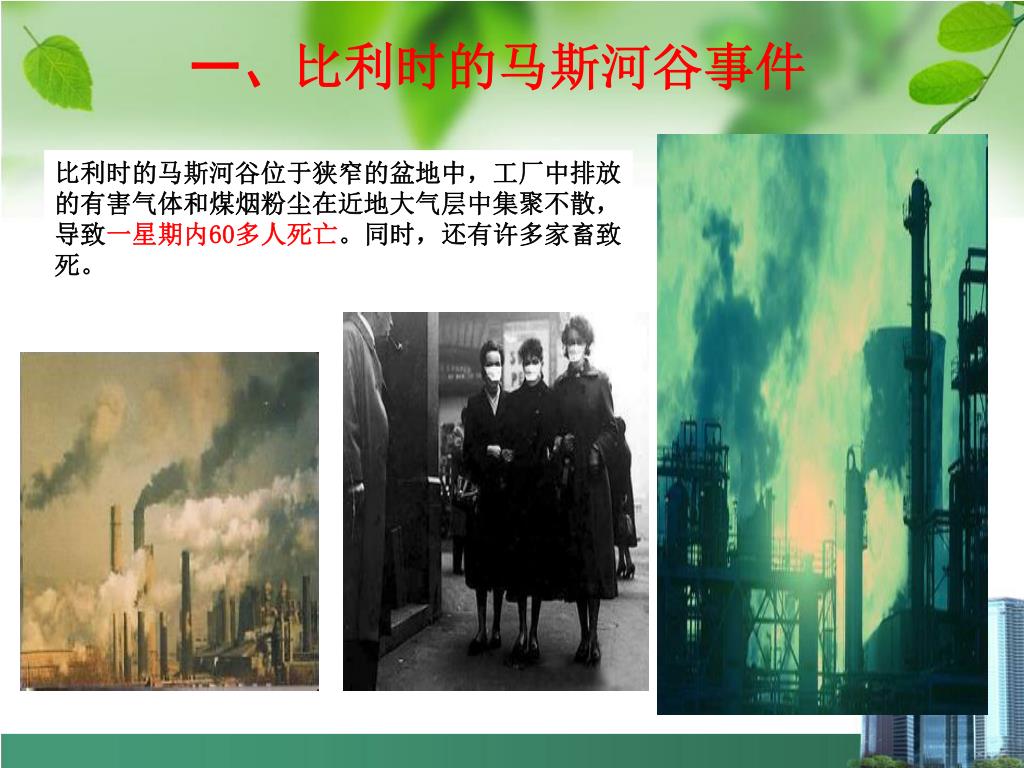 一、比利时的马斯河谷事件

比利时的马斯河谷位于狭窄的盆地中，工厂中排放的有害气体和煤烟粉尘在近地大气层中集聚不散，导致一星期内60多人死亡。同时，还有许多家畜致死。